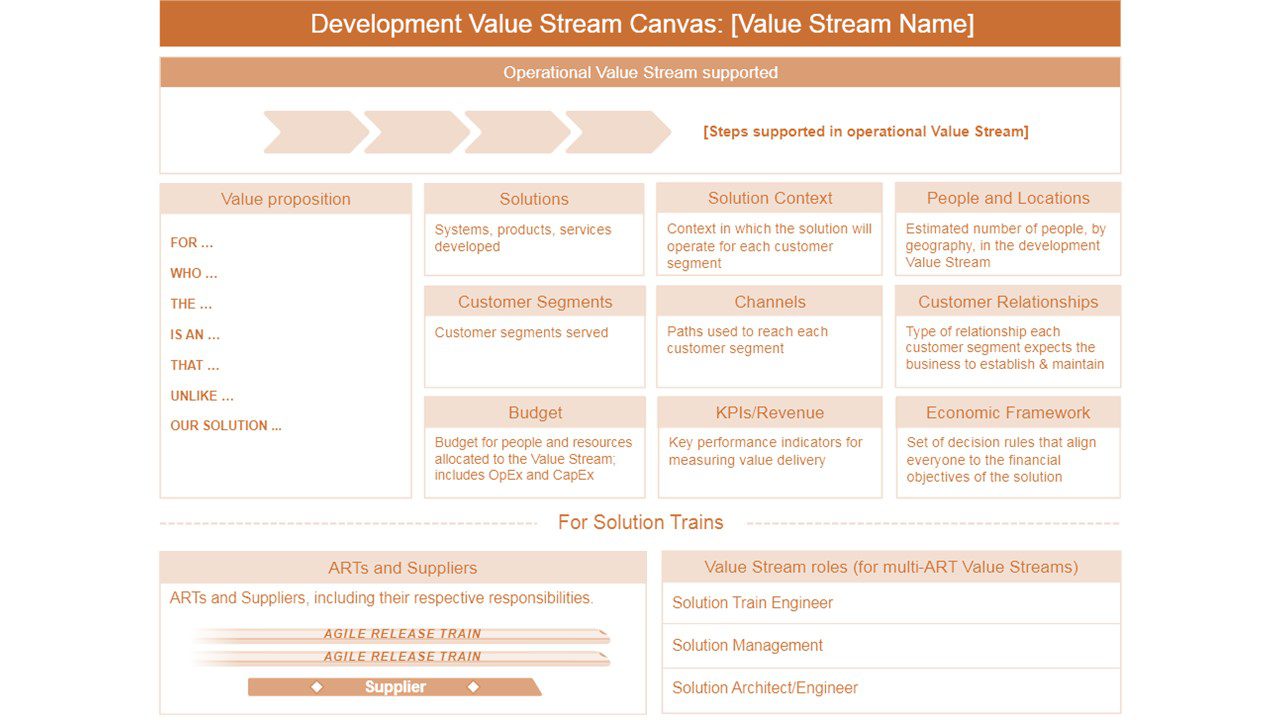 Development Value Stream Canvas: [Value Stream Name]

Operational Value Stream supported

[Steps supported in operational Value Stream]

Value proposition

FOR ...

WHO ...

THE ...

IS AN ...

THAT ...

UNLIKE ...

OUR SOLUTION ...

Solutions

Systems, products, services developed

Solution Context

Context in which the solution will operate for each customer segment

People and Locations

Estimated number of people, by geography, in the development Value Stream

Customer Segments

Customer segments served

Channels

Paths used to reach each customer segment

Customer Relationships

Type of relationship each customer segment expects the business to establish & maintain

Budget

Budget for people and resources allocated to the Value Stream; includes OpEx and CapEx

KPIs/Revenue

Key performance indicators for measuring value delivery

Economic Framework

Set of decision rules that align everyone to the financial objectives of the solution

For Solution Trains

ARTs and Suppliers

ARTs and Suppliers, including their respective responsibilities.

AGILE RELEASE TRAIN

AGILE RELEASE TRAIN

Supplier

Value Stream roles (for multi-ART Value Streams)

Solution Train Engineer

Solution Management

Solution Architect/Engineer